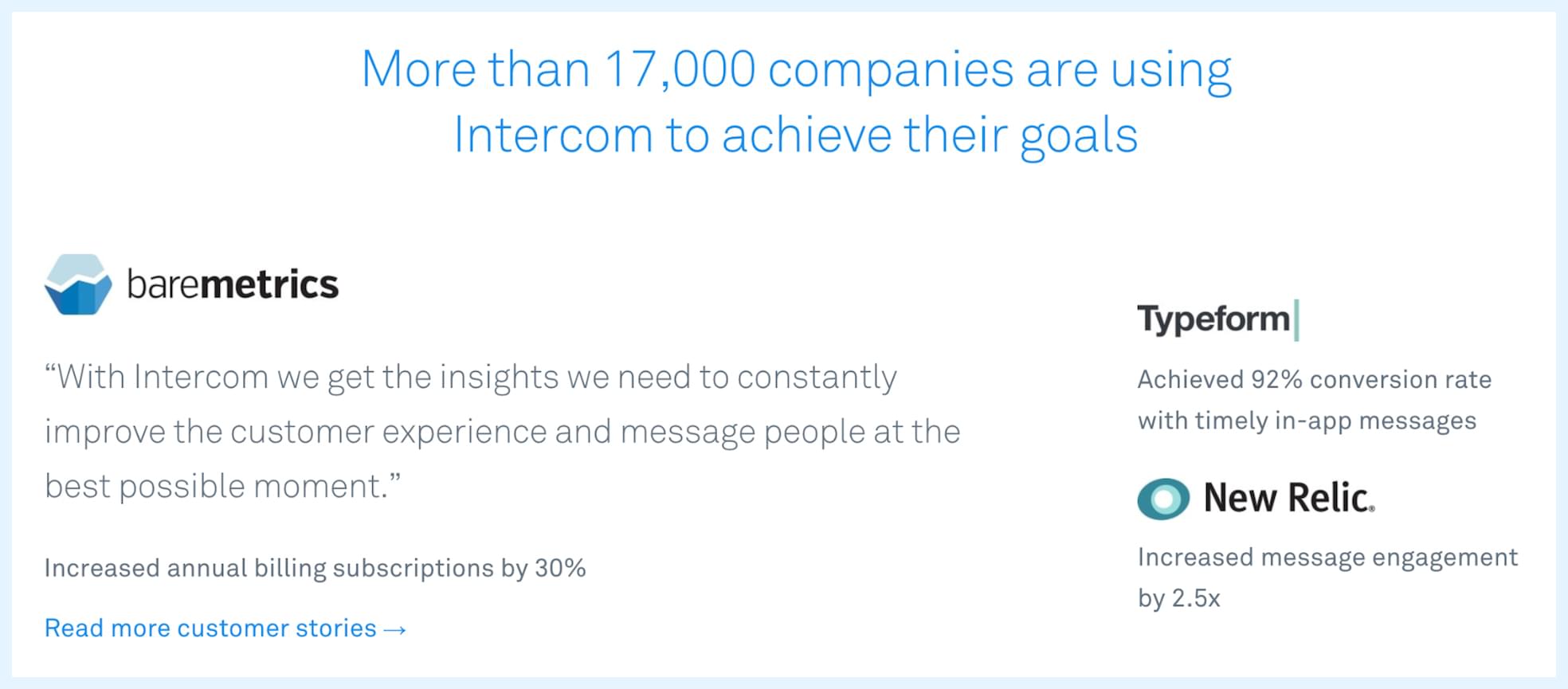 More than 17,000 companies are using Intercom to achieve their goals

baremetrics

“With Intercom we get the insights we need to constantly improve the customer experience and message people at the best possible moment.”

Increased annual billing subscriptions by 30%

Read more customer stories →

Typeform

Achieved 92% conversion rate with timely in-app messages

New Relic.

Increased message engagement by 2.5x